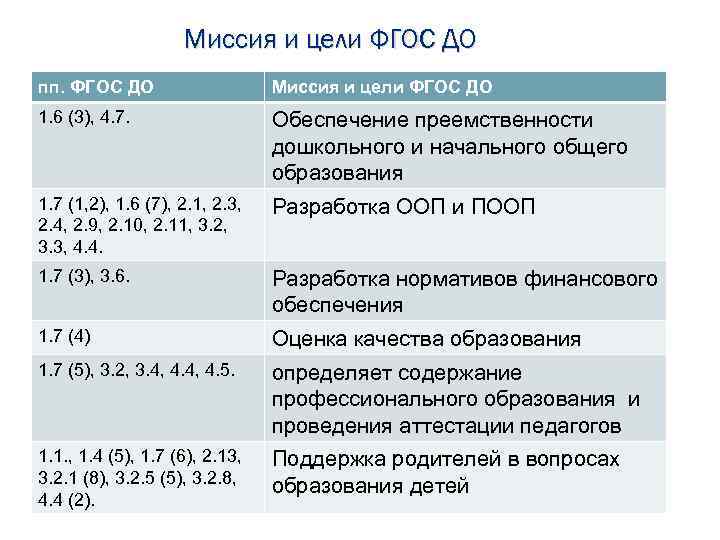 Миссия и цели ФГОС ДО

| пп. ФГОС ДО | Миссия и цели ФГОС ДО |
|---|---|
| 1.6 (3), 4.7. | Обеспечение преемственности дошкольного и начального общего образования |
| 1.7 (1,2), 1.6 (7), 2.1, 2.3, 2.4, 2.9, 2.10, 2.11, 3.2, 3.3, 4.4. | Разработка ООП и ПООП |
| 1.7 (3), 3.6. | Разработка нормативов финансового обеспечения |
| 1.7 (4) | Оценка качества образования |
| 1.7 (5), 3.2, 3.4, 4.4, 4.5. | определяет содержание профессионального образования и проведения аттестации педагогов |
| 1.1., 1.4 (5), 1.7 (6), 2.13, 3.2.1 (8), 3.2.5 (5), 3.2.8, 4.4 (2). | Поддержка родителей в вопросах образования детей |